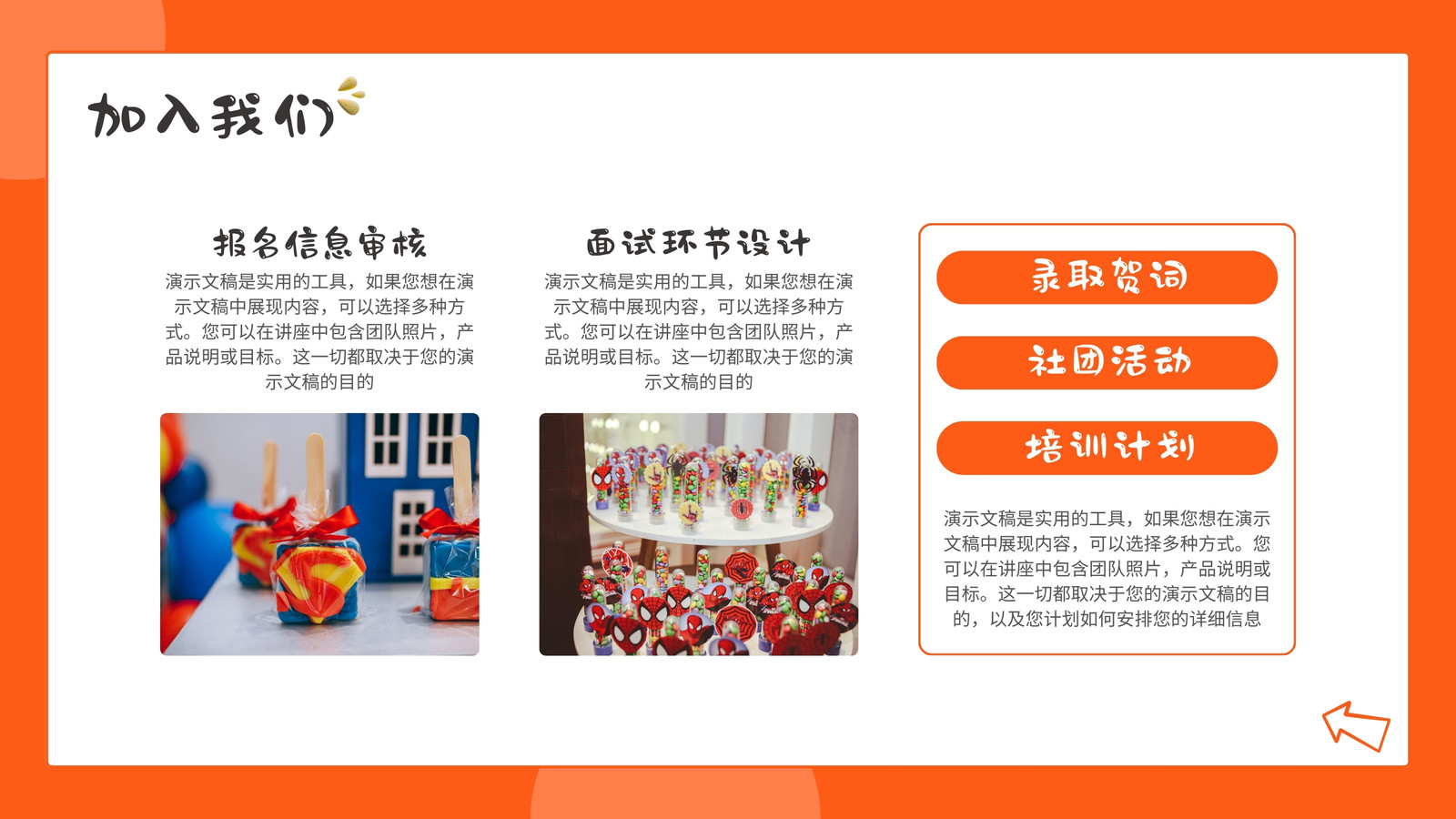 加入我们

报名信息审核

演示文稿是实用的工具，如果您想在演示文稿中展现内容，可以选择多种方式。您可以在讲座中包含团队照片，产品说明或目标。这一切都取决于您的演示文稿的目的

面试环节设计

演示文稿是实用的工具，如果您想在演示文稿中展现内容，可以选择多种方式。您可以在讲座中包含团队照片，产品说明或目标。这一切都取决于您的演示文稿的目的

录取贺词

社团活动

培训计划

演示文稿是实用的工具，如果您想在演示文稿中展现内容，可以选择多种方式。您可以在讲座中包含团队照片，产品说明或目标。这一切都取决于您的演示文稿的目的，以及您计划如何安排您的详细信息